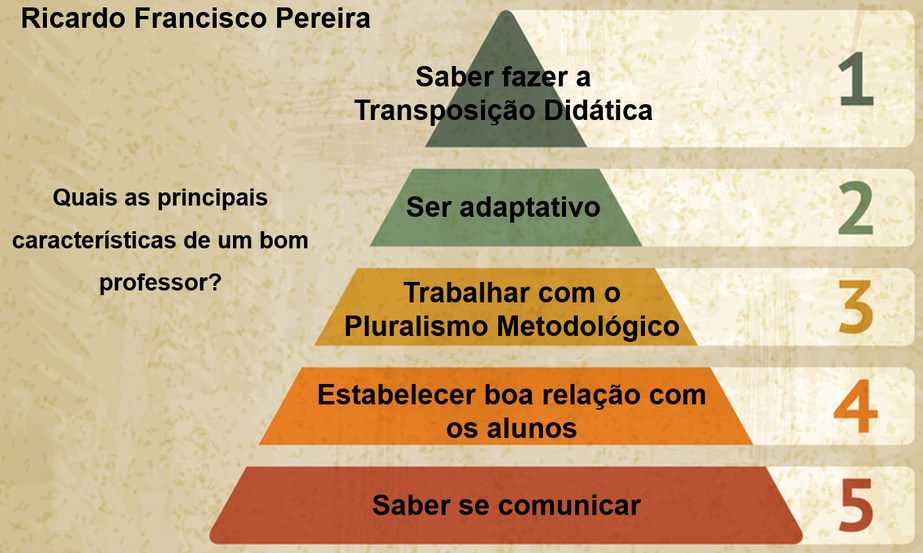 Ricardo Francisco Pereira

Quais as principais características de um bom professor?

Saber fazer a Transposição Didática

1

Ser adaptativo

2

Trabalhar com o Pluralismo Metodológico

3

Estabelecer boa relação com os alunos

4

Saber se comunicar

5